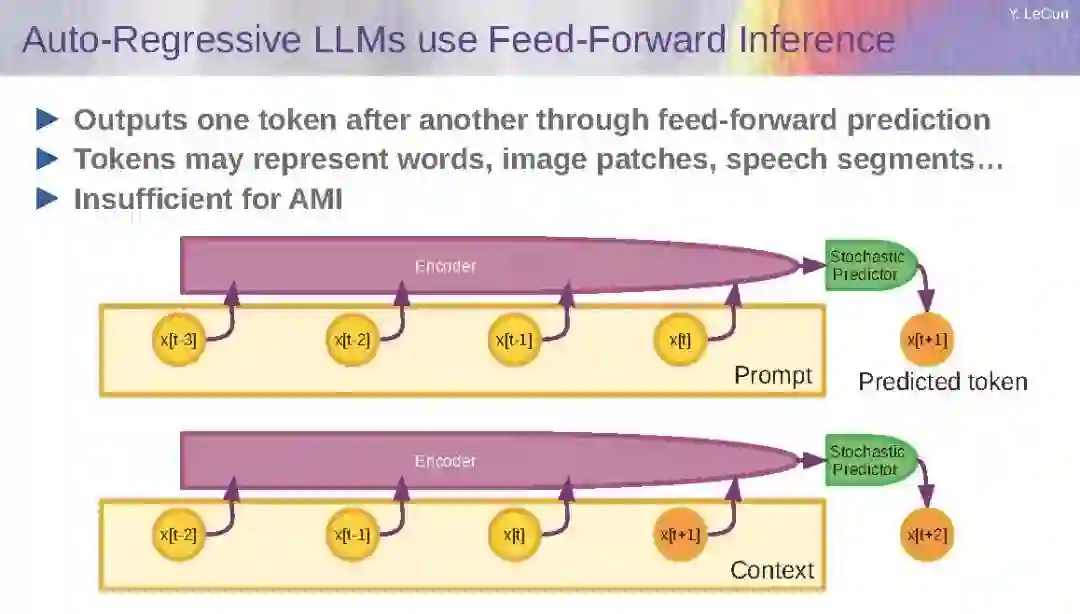 Y. LeCun

Auto-Regressive LLMs use Feed-Forward Inference

▶ Outputs one token after another through feed-forward prediction
▶ Tokens may represent words, image patches, speech segments…
▶ Insufficient for AMI

Encoder

Stochastic Predictor

x[t-3]
x[t-2]
x[t-1]
x[t]

Prompt

x[t+1]
Predicted token

Encoder

Stochastic Predictor

x[t-2]
x[t-1]
x[t]
x[t+1]

Context

x[t+2]